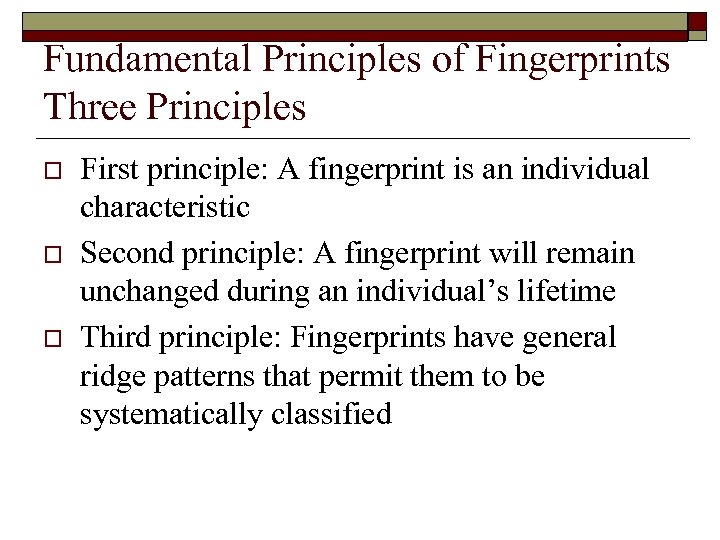 Fundamental Principles of Fingerprints
Three Principles

First principle: A fingerprint is an individual characteristic

Second principle: A fingerprint will remain unchanged during an individual’s lifetime

Third principle: Fingerprints have general ridge patterns that permit them to be systematically classified